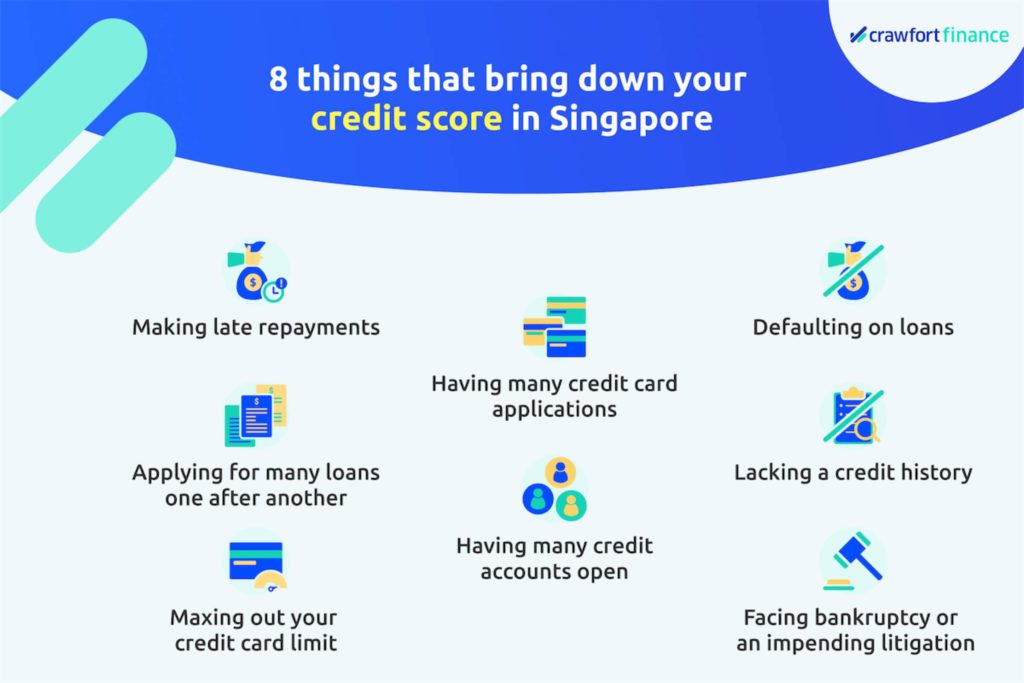 crawfort finance

8 things that bring down your credit score in Singapore

Making late repayments

Applying for many loans one after another

Maxing out your credit card limit

Having many credit card applications

Having many credit accounts open

Defaulting on loans

Lacking a credit history

Facing bankruptcy or an impending litigation